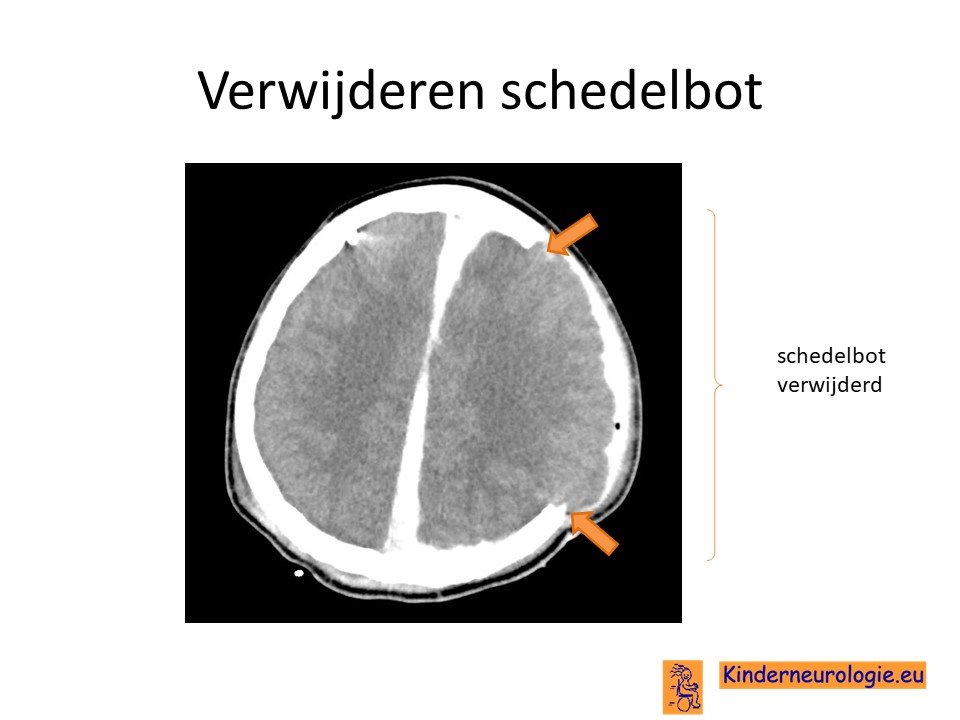 Verwijderen schedelbot

schedelbot verwijderd

Kinderneurologie.eu